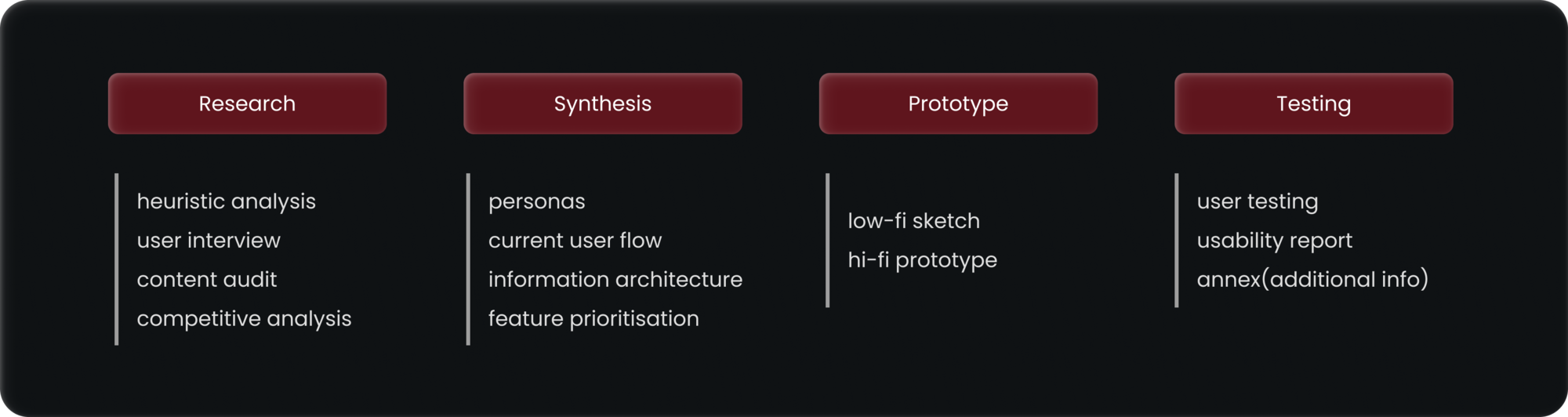 Research

heuristic analysis
user interview
content audit
competitive analysis

Synthesis

personas
current user flow
information architecture
feature prioritisation

Prototype

low-fi sketch
hi-fi prototype

Testing

user testing
usability report
annex(additional info)